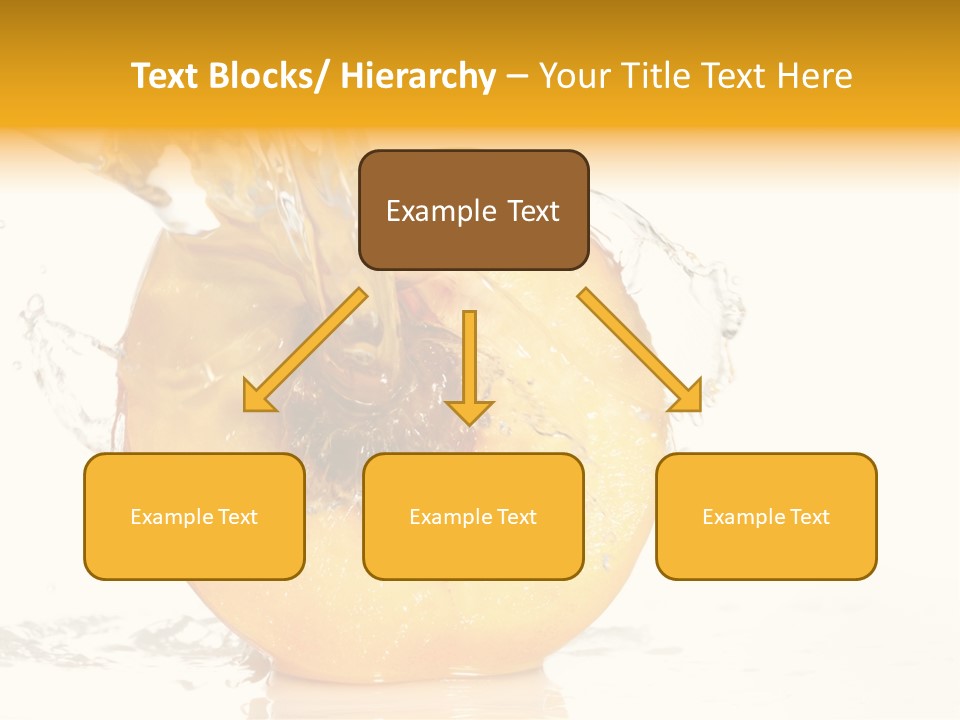 Text Blocks/ Hierarchy – Your Title Text Here

Example Text

Example Text

Example Text

Example Text